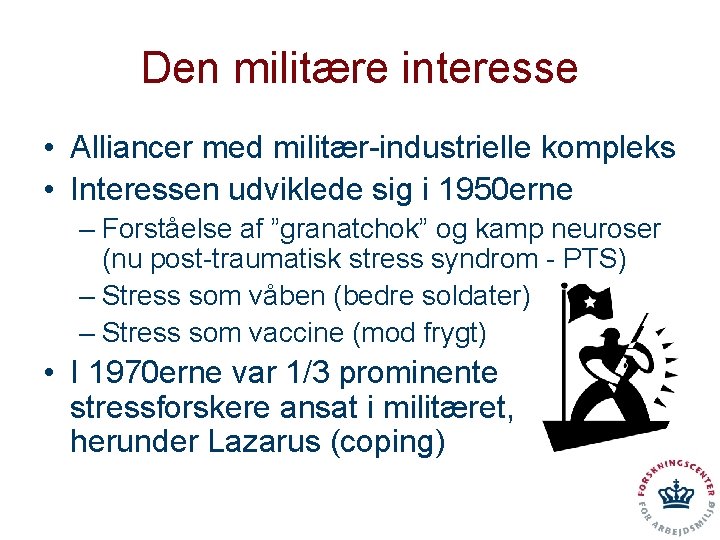 Den militære interesse

• Alliancer med militær-industrielle kompleks
• Interessen udviklede sig i 1950erne
– Forståelse af ”granatchok” og kamp neuroser (nu post-traumatisk stress syndrom - PTS)
– Stress som våben (bedre soldater)
– Stress som vaccine (mod frygt)
• I 1970erne var 1/3 prominente stressforskere ansat i militæret, herunder Lazarus (coping)

FORSKNINGSCENTER FOR ARBEJDSMILJØ